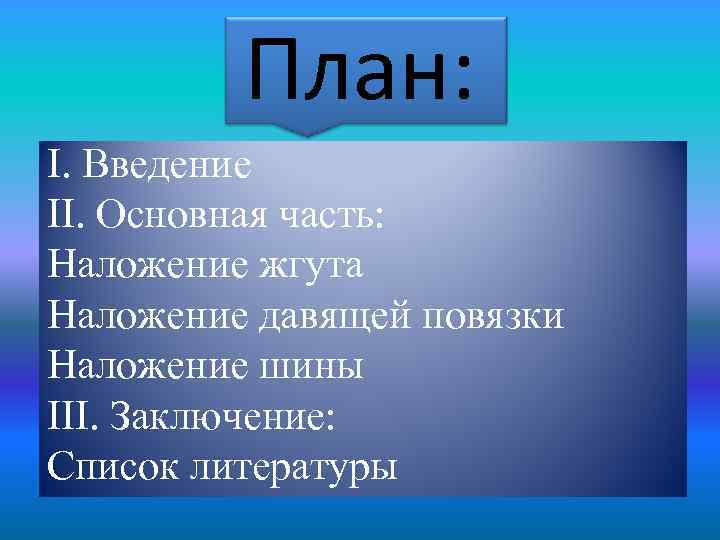 План:

I. Введение
II. Основная часть:
Наложение жгута
Наложение давящей повязки
Наложение шины
III. Заключение:
Список литературы